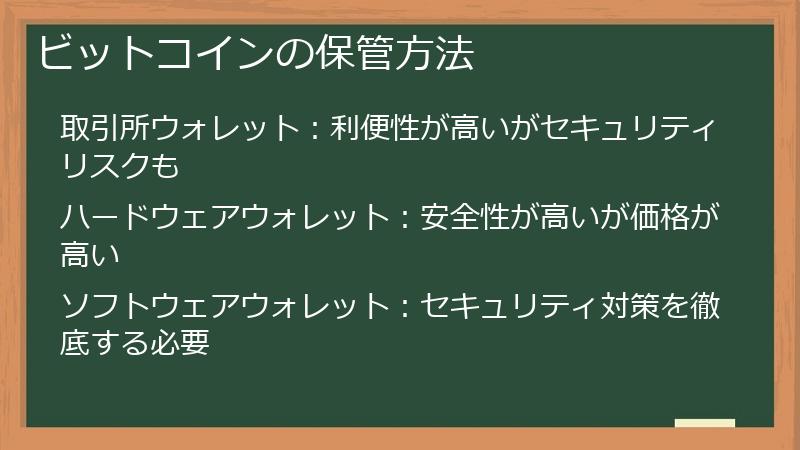 ビットコインの保管方法

取引所ウォレット：利便性が高いがセキュリティリスクも

ハードウェアウォレット：安全性が高いが価格が高い

ソフトウェアウォレット：セキュリティ対策を徹底する必要